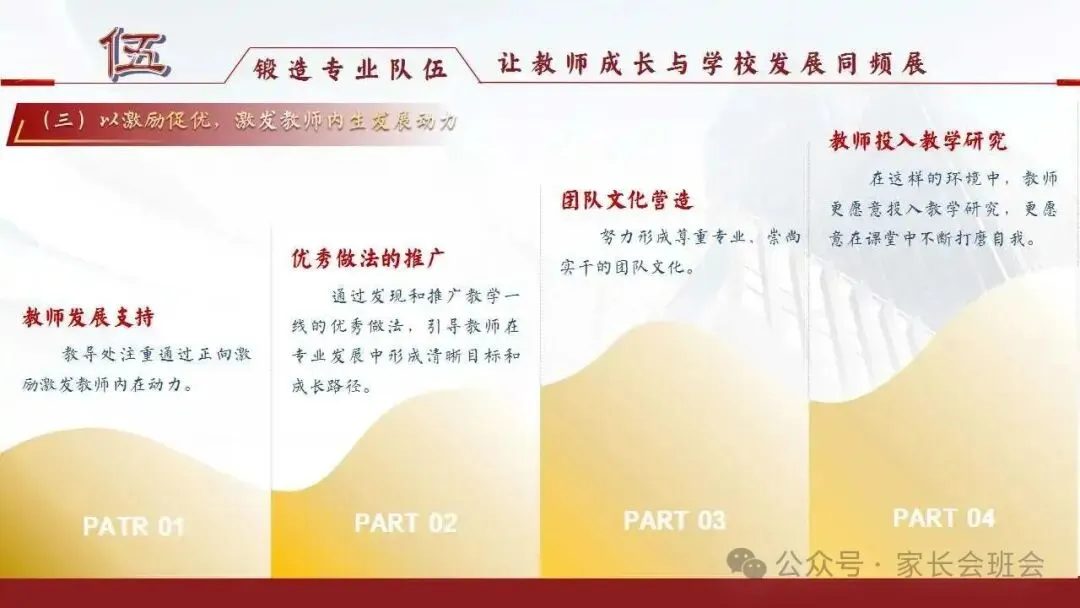 伍 锻造专业队伍 让教师成长与学校发展同频展

（三）以激励促优，激发教师内生发展动力

教师发展支持

教导处注重通过正向激励激发教师内在动力。

PATR 01

优秀做法的推广

通过发现和推广教学一线的优秀做法，引导教师在专业发展中形成清晰目标和成长路径。

PART 02

团队文化营造

努力形成尊重专业、崇尚实干的团队文化。

PART 03

教师投入教学研究

在这样的环境中，教师更愿意投入教学研究，更愿意在课堂中不断打磨自我。

PART 04

公众号 · 家长会班会